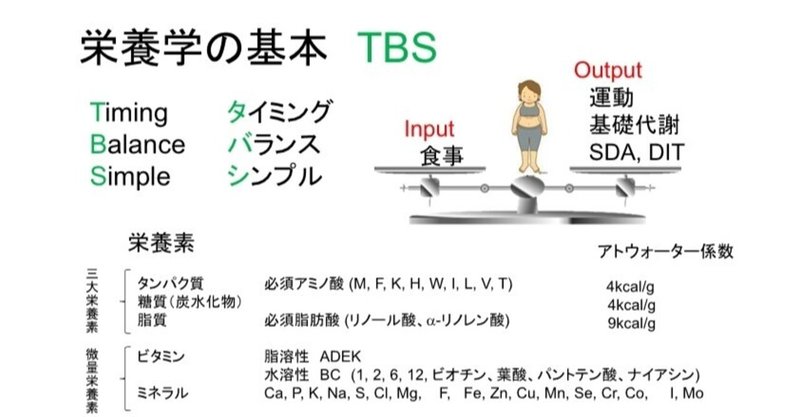 栄養学の基本　TBS

Timing　タイミング
Balance　バランス
Simple　シンプル

Input
食事

Output
運動
基礎代謝
SDA, DIT

栄養素

アトウォーター係数

三大栄養素
タンパク質　必須アミノ酸 (M, F, K, H, W, I, L, V, T)　4kcal/g
糖質（炭水化物）　4kcal/g
脂質　必須脂肪酸 (リノール酸、α-リノレン酸)　9kcal/g

微量栄養素
ビタミン　脂溶性　ADEK
水溶性　BC　(1, 2, 6, 12, ビオチン、葉酸、パントテン酸、ナイアシン)
ミネラル　Ca, P, K, Na, S, Cl, Mg,　F,　Fe, Zn, Cu, Mn, Se, Cr, Co,　I, Mo